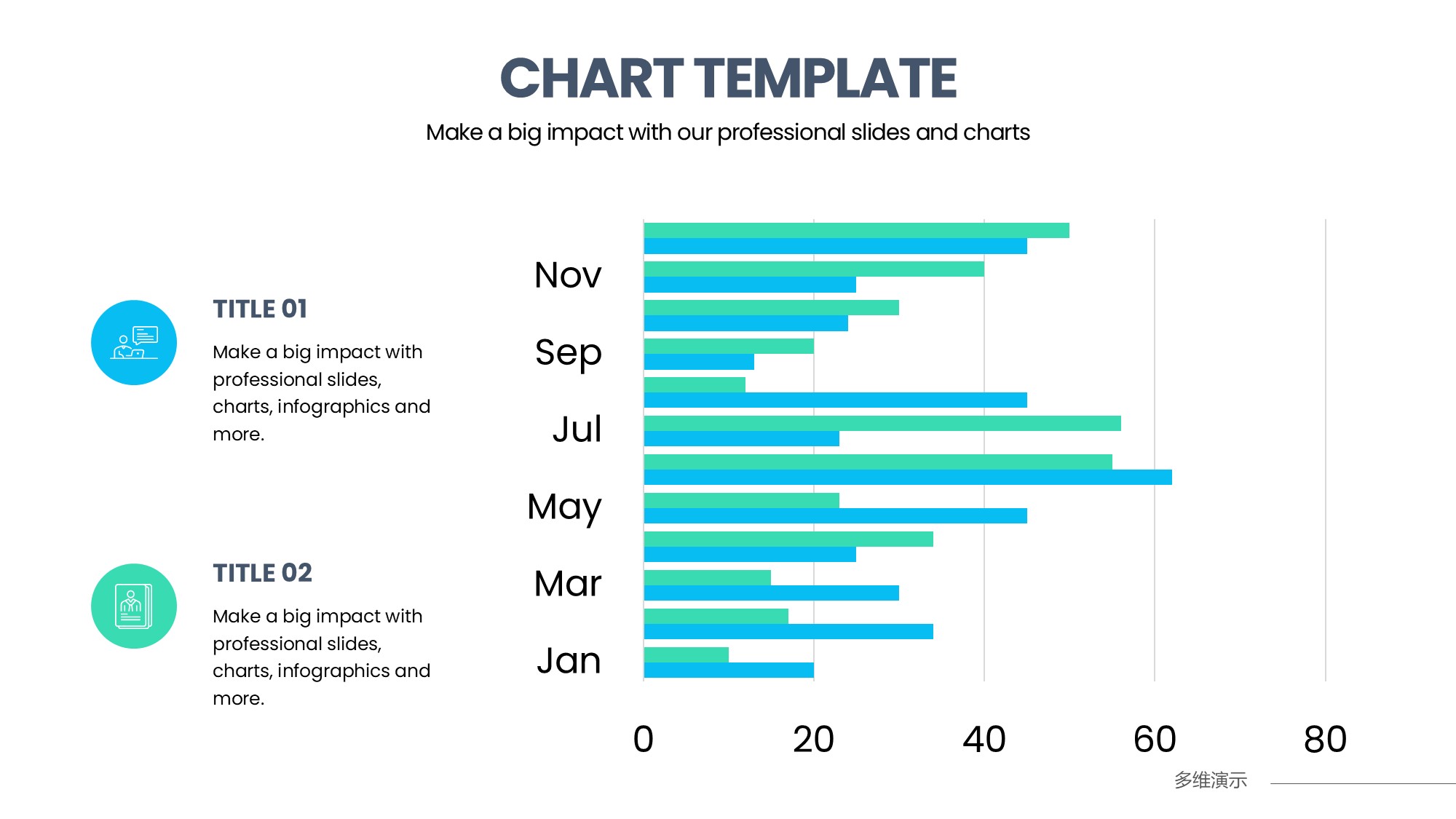 CHART TEMPLATE

Make a big impact with our professional slides and charts

TITLE 01

Make a big impact with professional slides, charts, infographics and more.

TITLE 02

Make a big impact with professional slides, charts, infographics and more.

Nov

Sep

Jul

May

Mar

Jan

0 20 40 60 80

多维演示